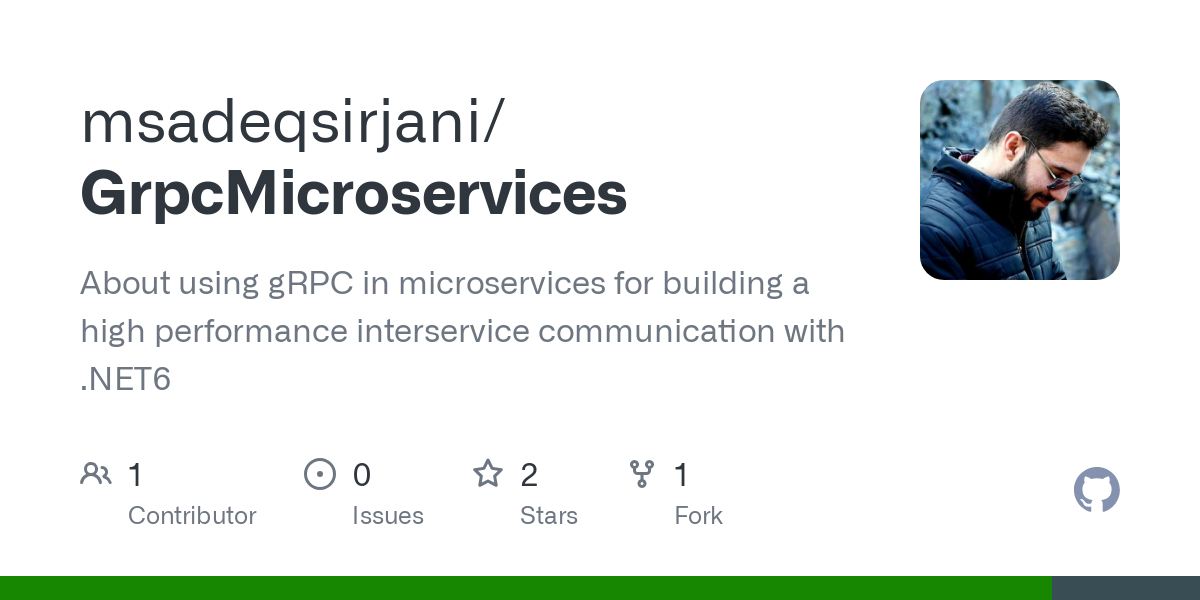 msadeqsirjani/
GrpcMicroservices

About using gRPC in microservices for building a high performance interservice communication with .NET6

1
Contributor

0
Issues

2
Stars

1
Fork